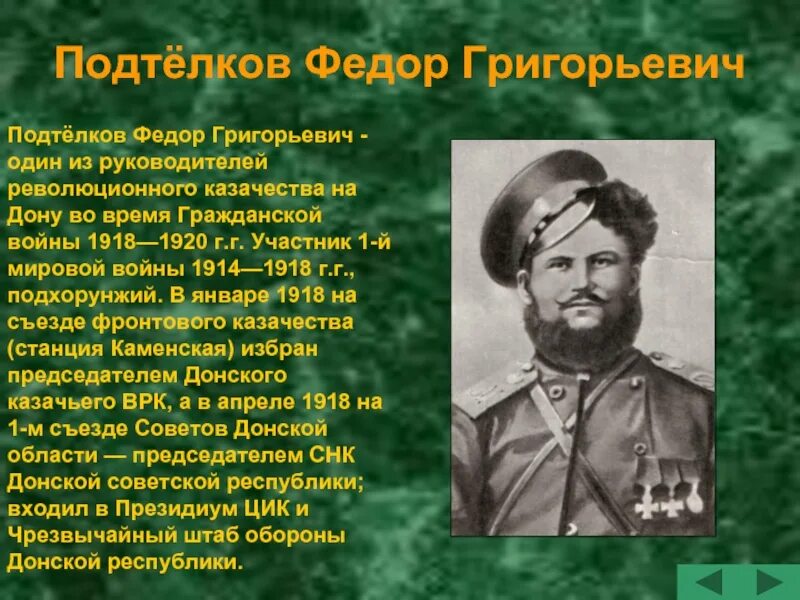 Подтёлков Федор Григорьевич

Подтёлков Федор Григорьевич - один из руководителей революционного казачества на Дону во время Гражданской войны 1918—1920 г.г. Участник 1-й мировой войны 1914—1918 г.г., подхорунжий. В январе 1918 на съезде фронтового казачества (станция Каменская) избран председателем Донского казачьего ВРК, а в апреле 1918 на 1-м съезде Советов Донской области — председателем СНК Донской советской республики; входил в Президиум ЦИК и Чрезвычайный штаб обороны Донской республики.